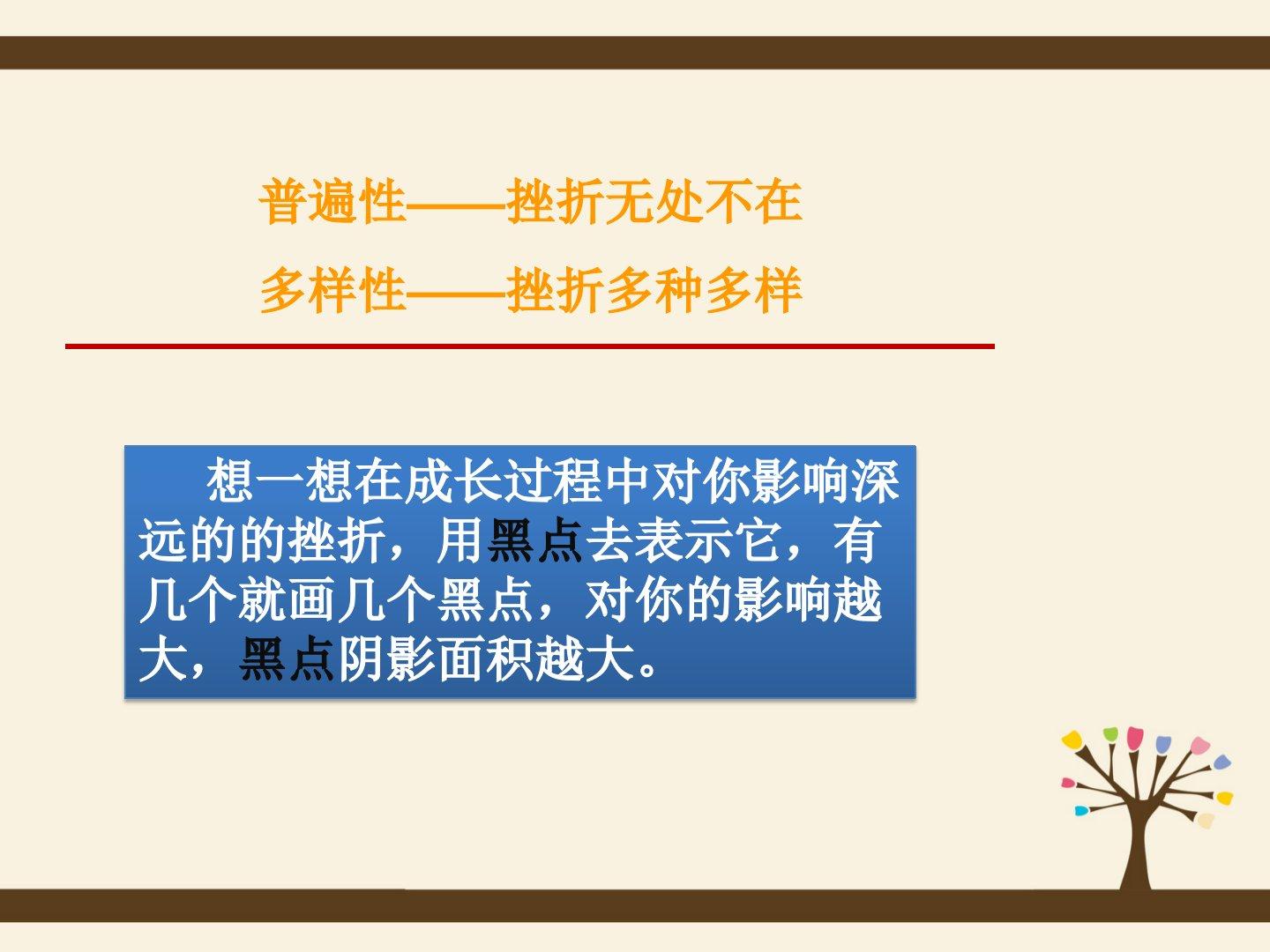 普遍性——挫折无处不在

多样性——挫折多种多样

想一想在成长过程中对你影响深远的的挫折，用黑点去表示它，有几个就画几个黑点，对你的影响越大，黑点阴影面积越大。